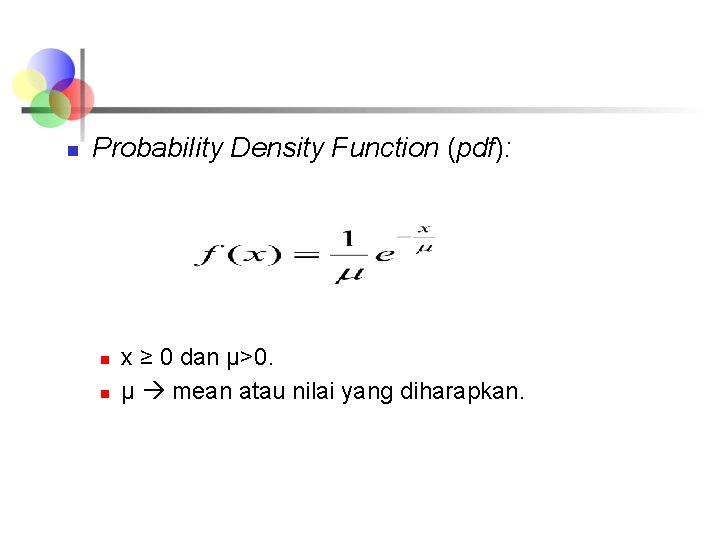 Probability Density Function (pdf):

$f(x) = \frac{1}{\mu} e^{-\frac{x}{\mu}}$

x ≥ 0 dan μ>0.

μ → mean atau nilai yang diharapkan.